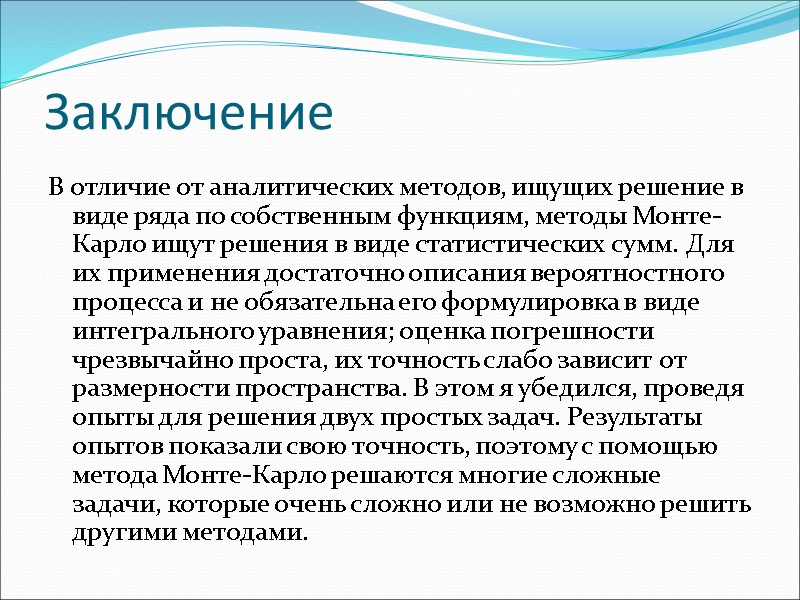 Заключение

В отличие от аналитических методов, ищущих решение в виде ряда по собственным функциям, методы Монте-Карло ищут решения в виде статистических сумм. Для их применения достаточно описания вероятностного процесса и не обязательна его формулировка в виде интегрального уравнения; оценка погрешности чрезвычайно проста, их точность слабо зависит от размерности пространства. В этом я убедился, проведя опыты для решения двух простых задач. Результаты опытов показали свою точность, поэтому с помощью метода Монте-Карло решаются многие сложные задачи, которые очень сложно или не возможно решить другими методами.